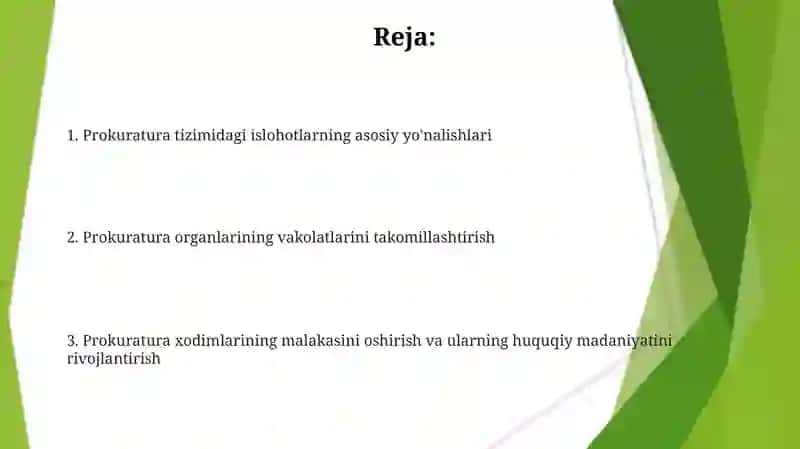 Reja:

1. Prokuratura tizimidagi islohotlarning asosiy yo'nalishlari

2. Prokuratura organlarining vakolatlarini takomillashtirish

3. Prokuratura xodimlarining malakasini oshirish va ularning huquqiy madaniyatini rivojlantirish